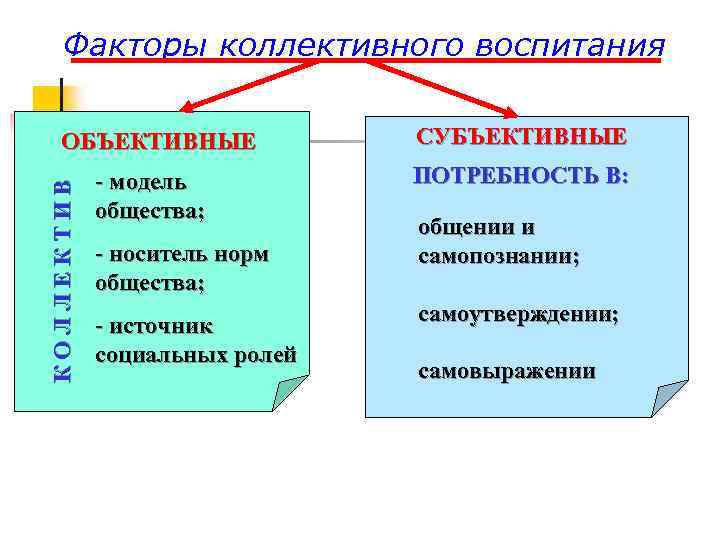 Факторы коллективного воспитания

ОБЪЕКТИВНЫЕ

КОЛЛЕКТИВ

- модель общества;

- носитель норм общества;

- источник социальных ролей

СУБЪЕКТИВНЫЕ

ПОТРЕБНОСТЬ В:

общении и самопознании;

самоутверждении;

самовыражении